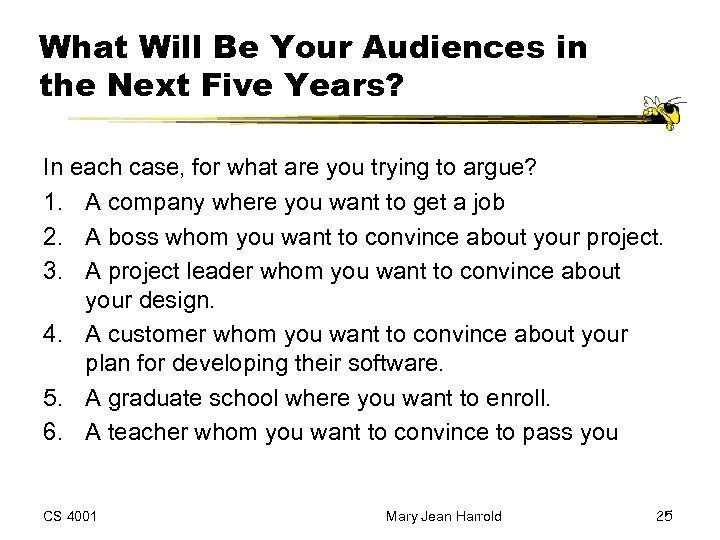 What Will Be Your Audiences in the Next Five Years?

In each case, for what are you trying to argue?

1. A company where you want to get a job
2. A boss whom you want to convince about your project.
3. A project leader whom you want to convince about your design.
4. A customer whom you want to convince about your plan for developing their software.
5. A graduate school where you want to enroll.
6. A teacher whom you want to convince to pass you

CS 4001

Mary Jean Harrold

25